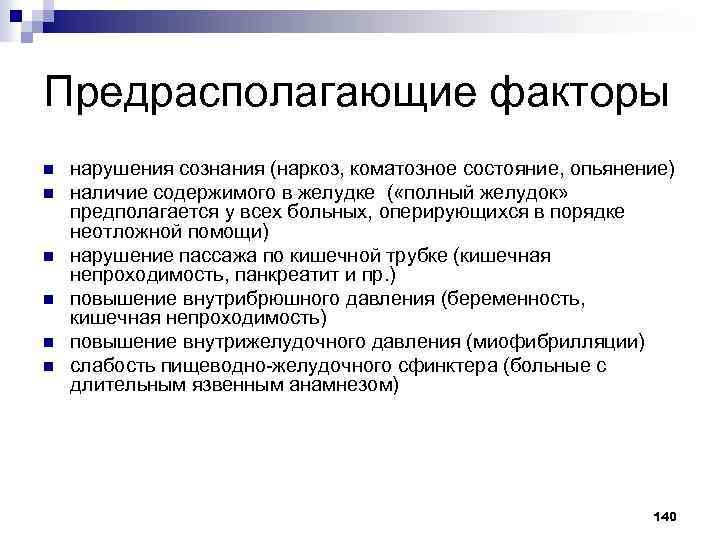 Предрасполагающие факторы

- нарушения сознания (наркоз, коматозное состояние, опьянение)
- наличие содержимого в желудке («полный желудок» предполагается у всех больных, оперирующихся в порядке неотложной помощи)
- нарушение пассажа по кишечной трубке (кишечная непроходимость, панкреатит и пр.)
- повышение внутрибрюшного давления (беременность, кишечная непроходимость)
- повышение внутрижелудочного давления (миофибрилляции)
- слабость пищеводно-желудочного сфинктера (больные с длительным язвенным анамнезом)

140